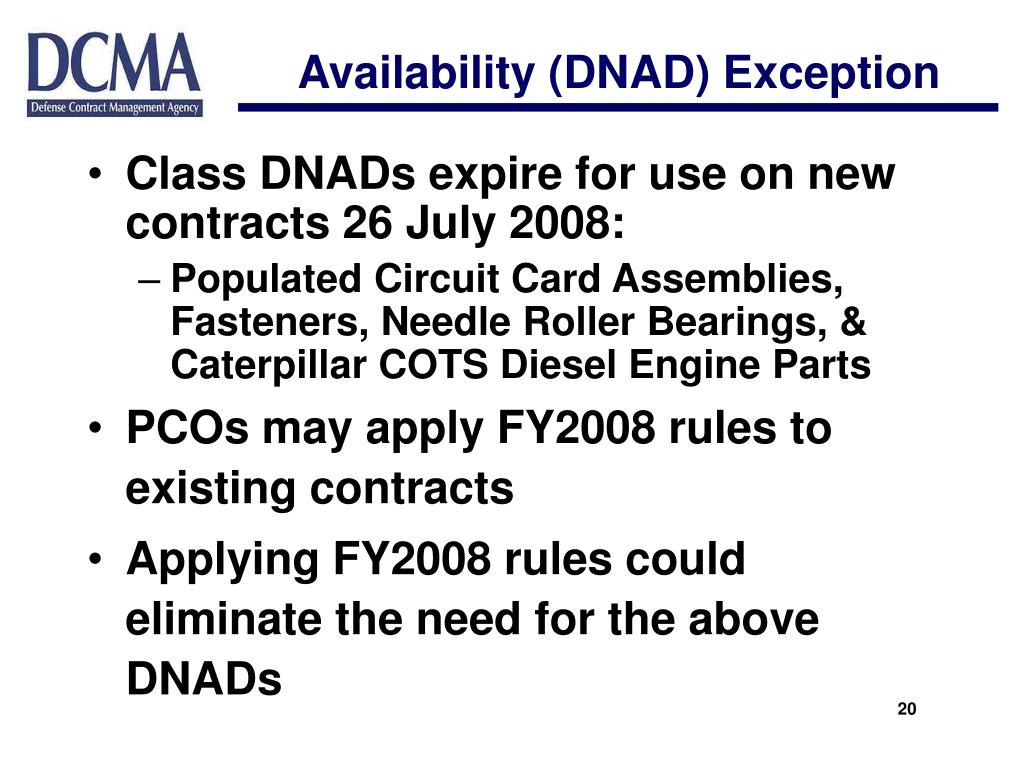 DCMA
Defense Contract Management Agency

Availability (DNAD) Exception

• Class DNADs expire for use on new contracts 26 July 2008:
– Populated Circuit Card Assemblies, Fasteners, Needle Roller Bearings, & Caterpillar COTS Diesel Engine Parts
• PCOs may apply FY2008 rules to existing contracts
• Applying FY2008 rules could eliminate the need for the above DNADs

20